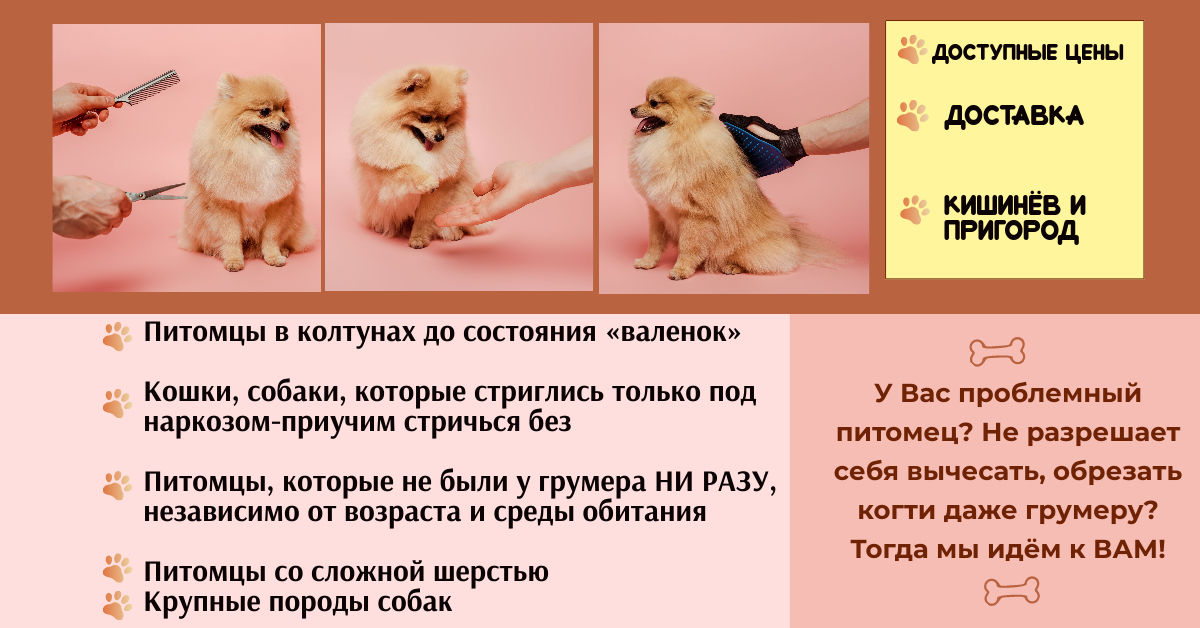 ДОСТУПНЫЕ ЦЕНЫ

ДОСТАВКА

КИШИНЁВ И ПРИГОРОД

Питомцы в колтунах до состояния «валенок»

Кошки, собаки, которые стриглись только под наркозом-приучим стричься без

Питомцы, которые не были у грумера НИ РАЗУ, независимо от возраста и среды обитания

Питомцы со сложной шерстью

Крупные породы собак

У Вас проблемный питомец? Не разрешает себя вычесать, обрезать когти даже грумеру? Тогда мы идём к ВАМ!